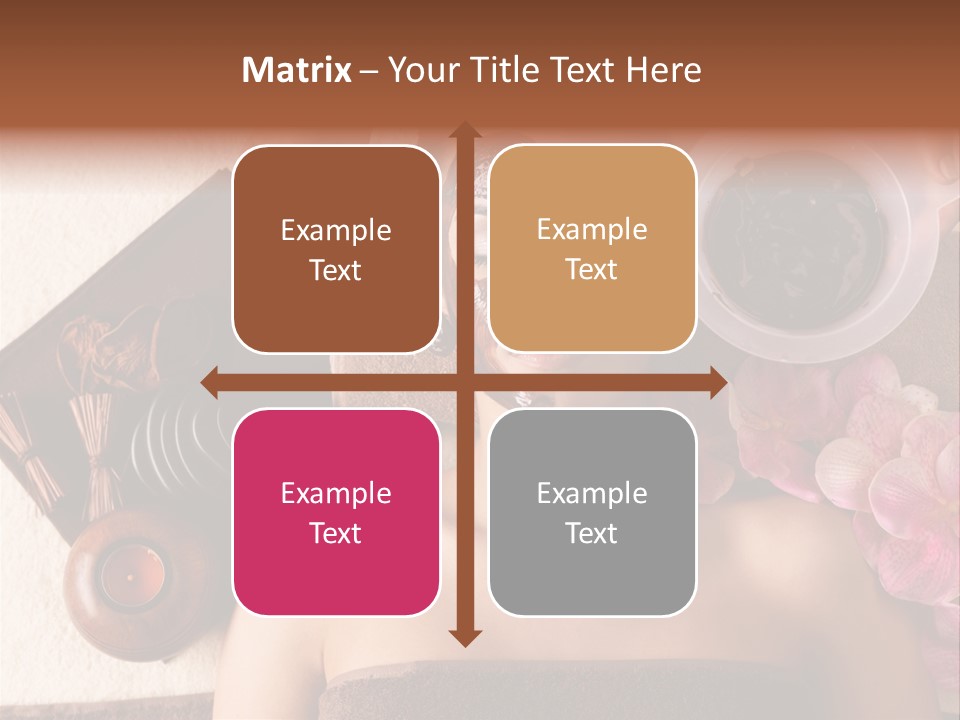 Matrix – Your Title Text Here

Example Text

Example Text

Example Text

Example Text